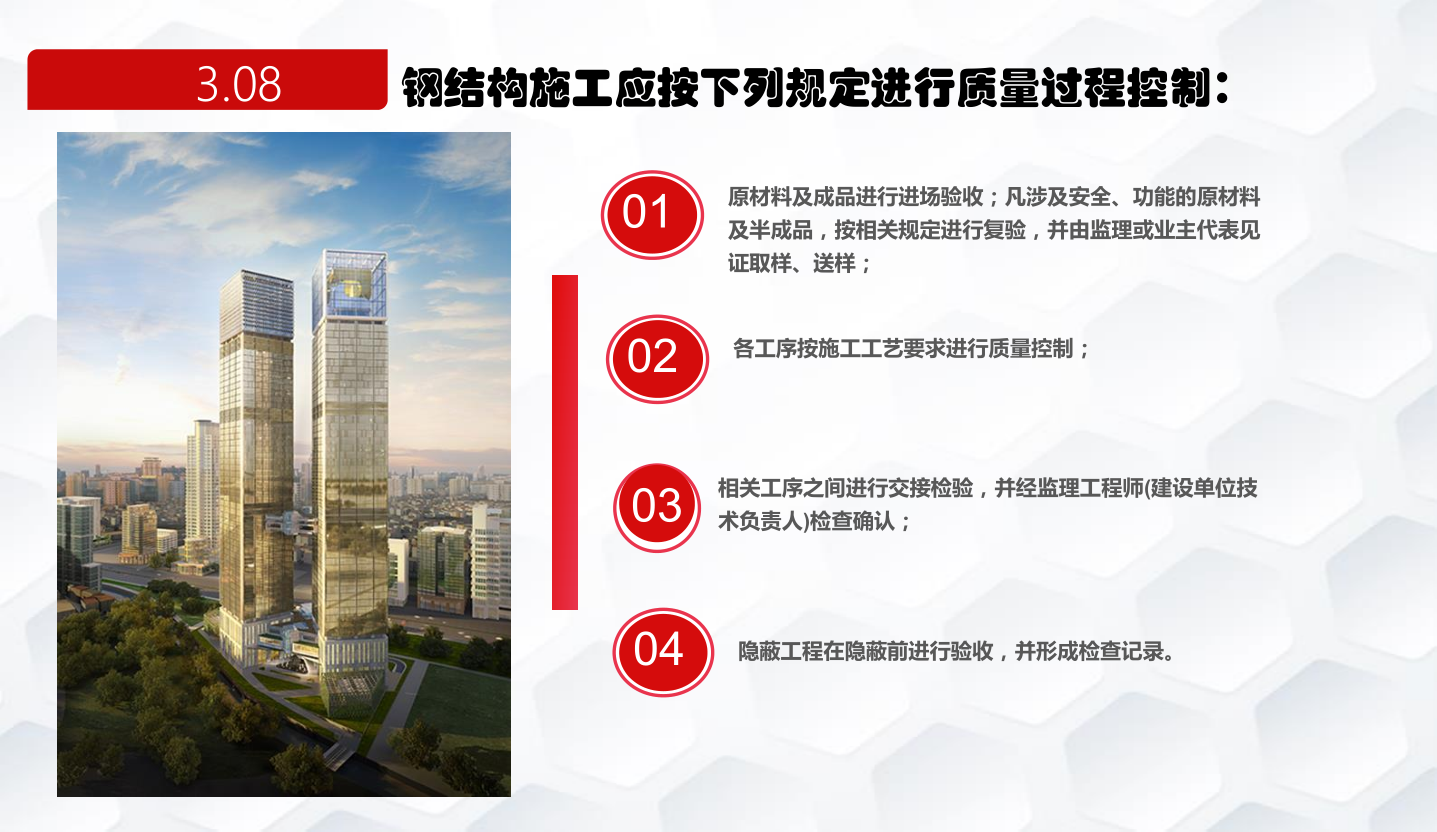 3.08 钢结构施工应按下列规定进行质量过程控制：

01 原材料及成品进行进场验收；凡涉及安全、功能的原材料及半成品，按相关规定进行复验，并由监理或业主代表见证取样、送样；

02 各工序按施工工艺要求进行质量控制；

03 相关工序之间进行交接检验，并经监理工程师(建设单位技术负责人)检查确认；

04 隐蔽工程在隐蔽前进行验收，并形成检查记录。